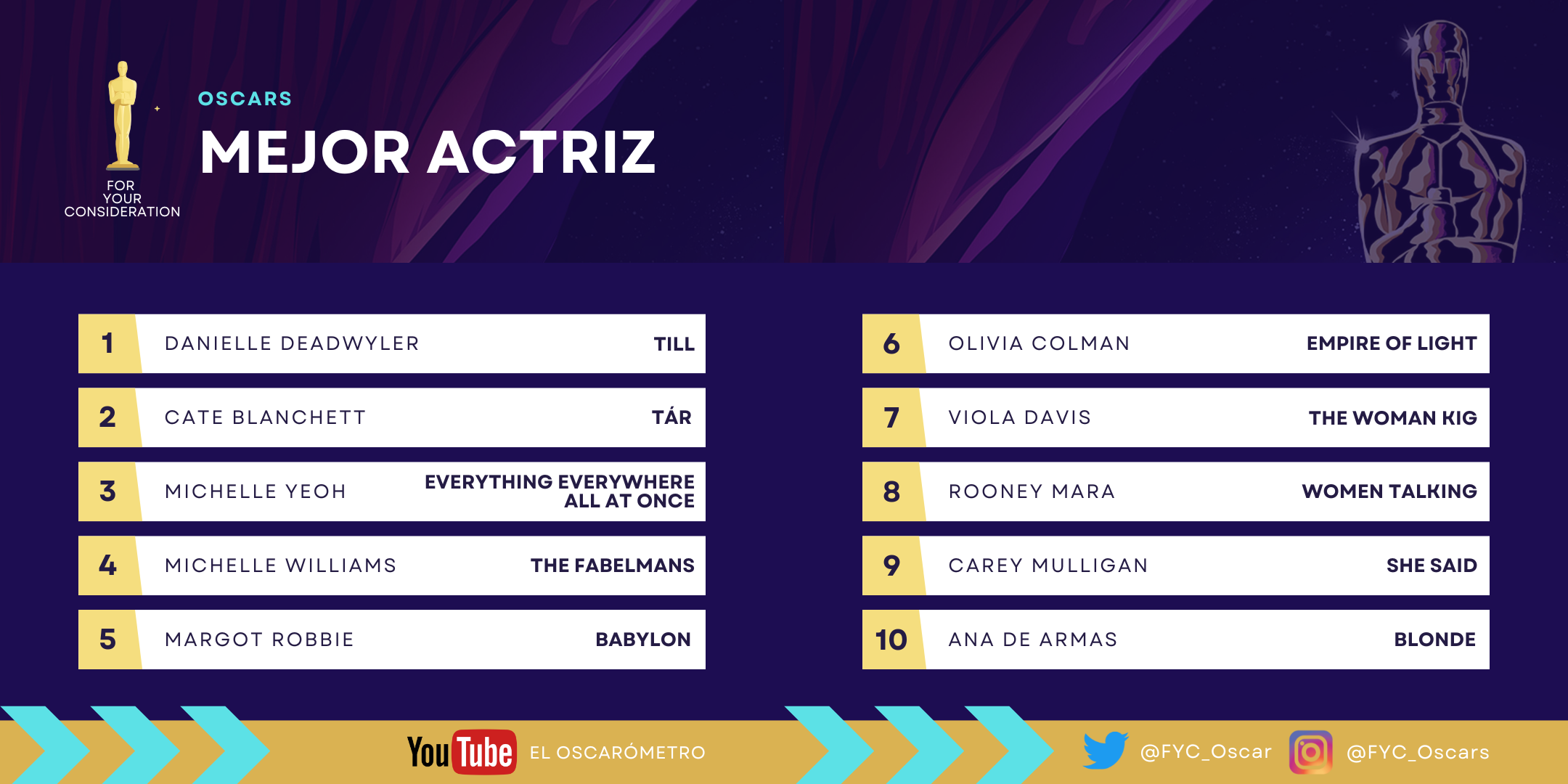 FOR YOUR CONSIDERATION

OSCARS

MEJOR ACTRIZ

| 1 | DANIELLE DEADWYLER | TILL |
|---|---|---|
| 2 | CATE BLANCHETT | TÁR |
| 3 | MICHELLE YEOH | EVERYTHING EVERYWHERE ALL AT ONCE |
| 4 | MICHELLE WILLIAMS | THE FABELMANS |
| 5 | MARGOT ROBBIE | BABYLON |

| 6 | OLIVIA COLMAN | EMPIRE OF LIGHT |
|---|---|---|
| 7 | VIOLA DAVIS | THE WOMAN KIG |
| 8 | ROONEY MARA | WOMEN TALKING |
| 9 | CAREY MULLIGAN | SHE SAID |
| 10 | ANA DE ARMAS | BLONDE |

YouTube EL OSCARÓMETRO

@FYC_Oscar

@FYC_Oscars